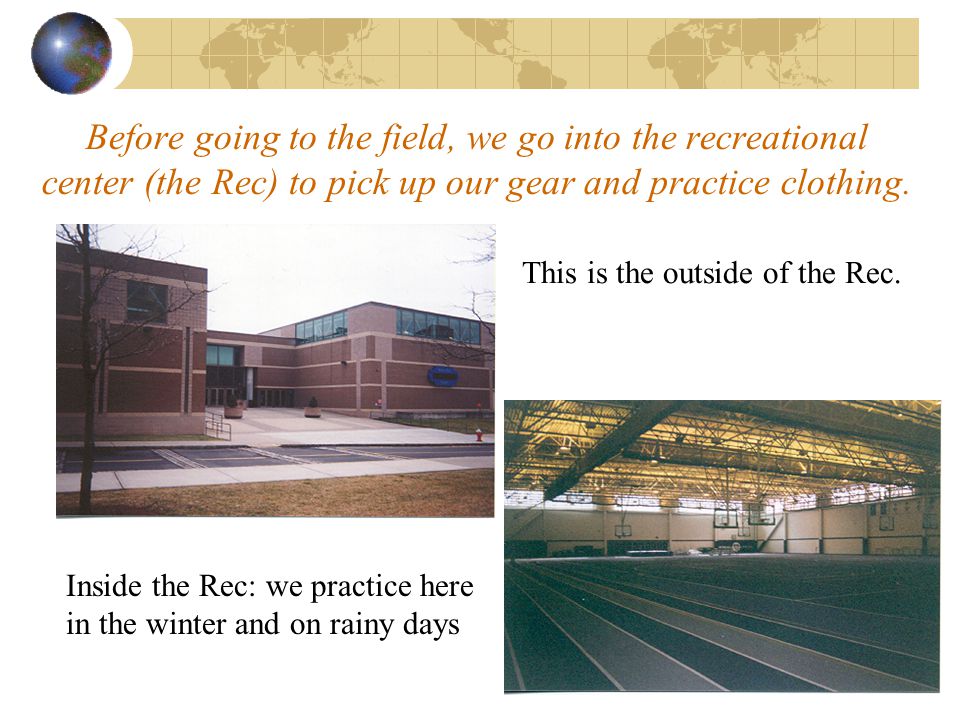 Before going to the field, we go into the recreational center (the Rec) to pick up our gear and practice clothing.

This is the outside of the Rec.

Inside the Rec: we practice here in the winter and on rainy days